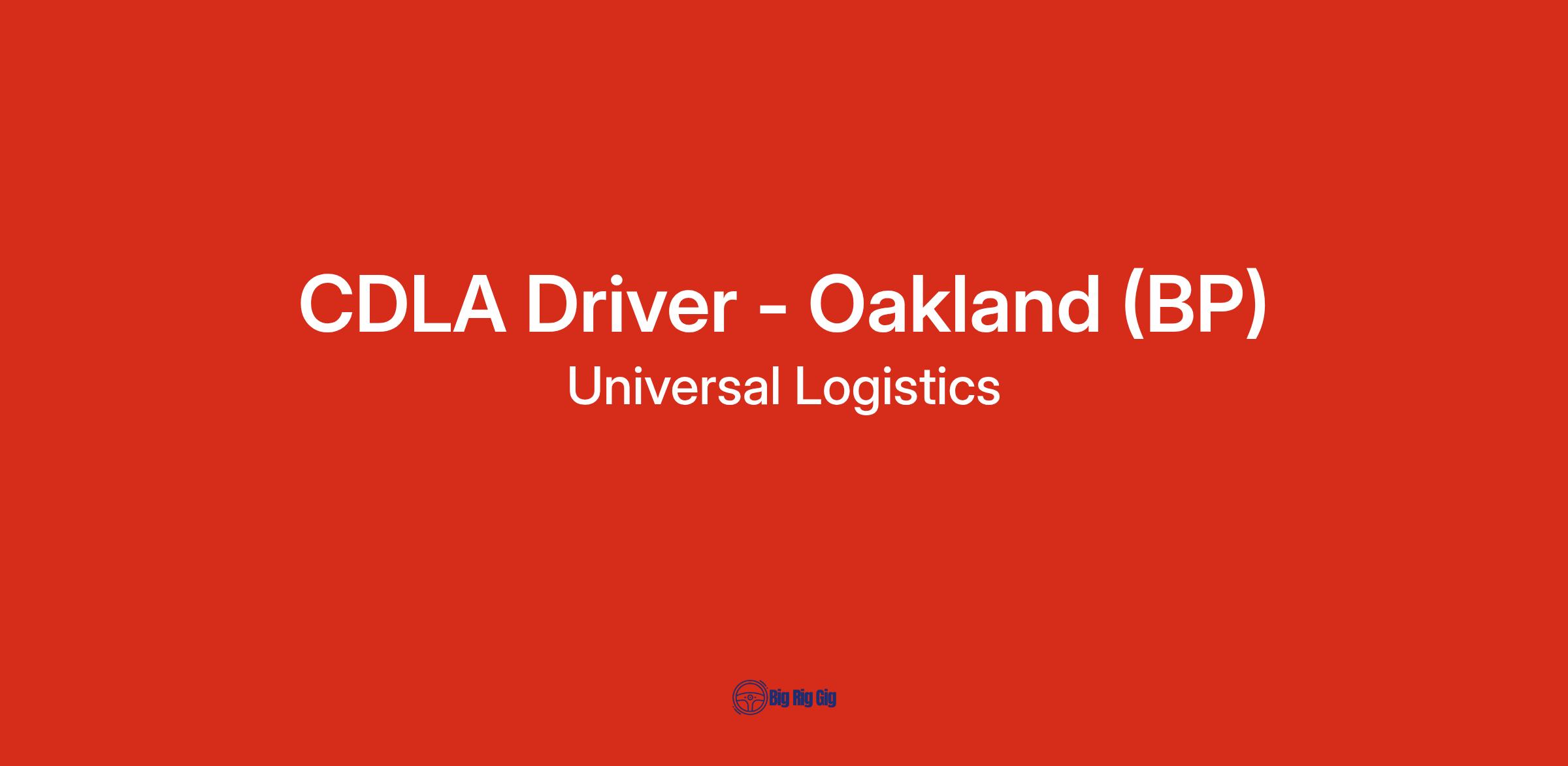 CDLA Driver - Oakland (BP)
Universal Logistics

Big Rig Gig